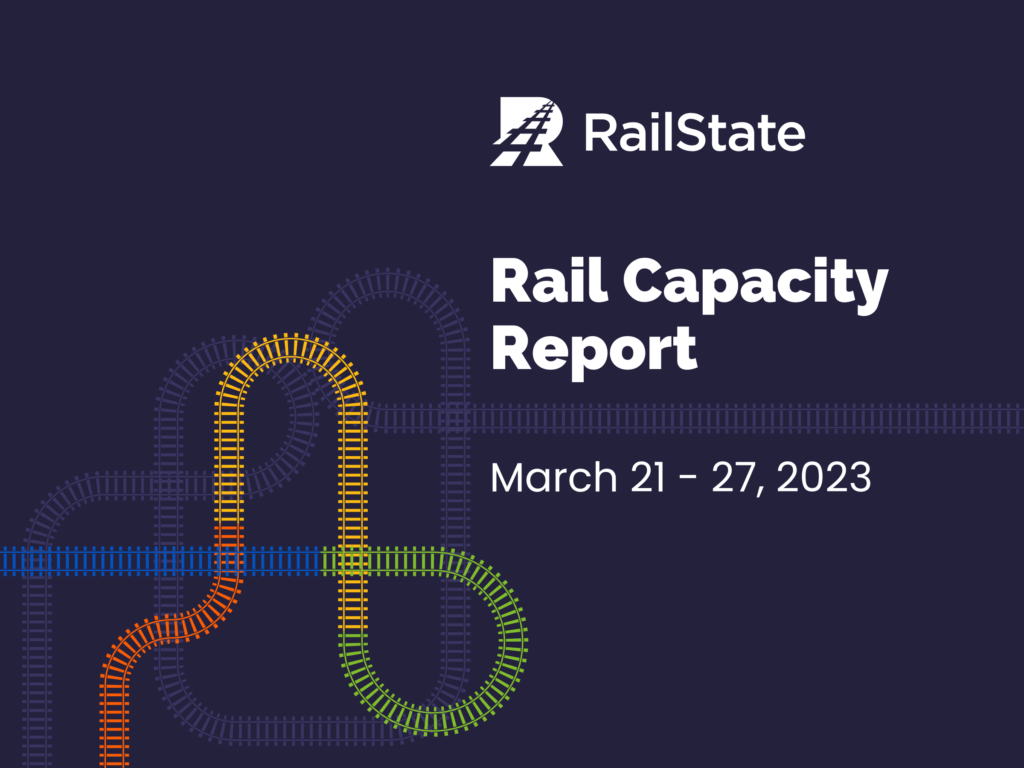 RailState

Rail Capacity Report

March 21 - 27, 2023